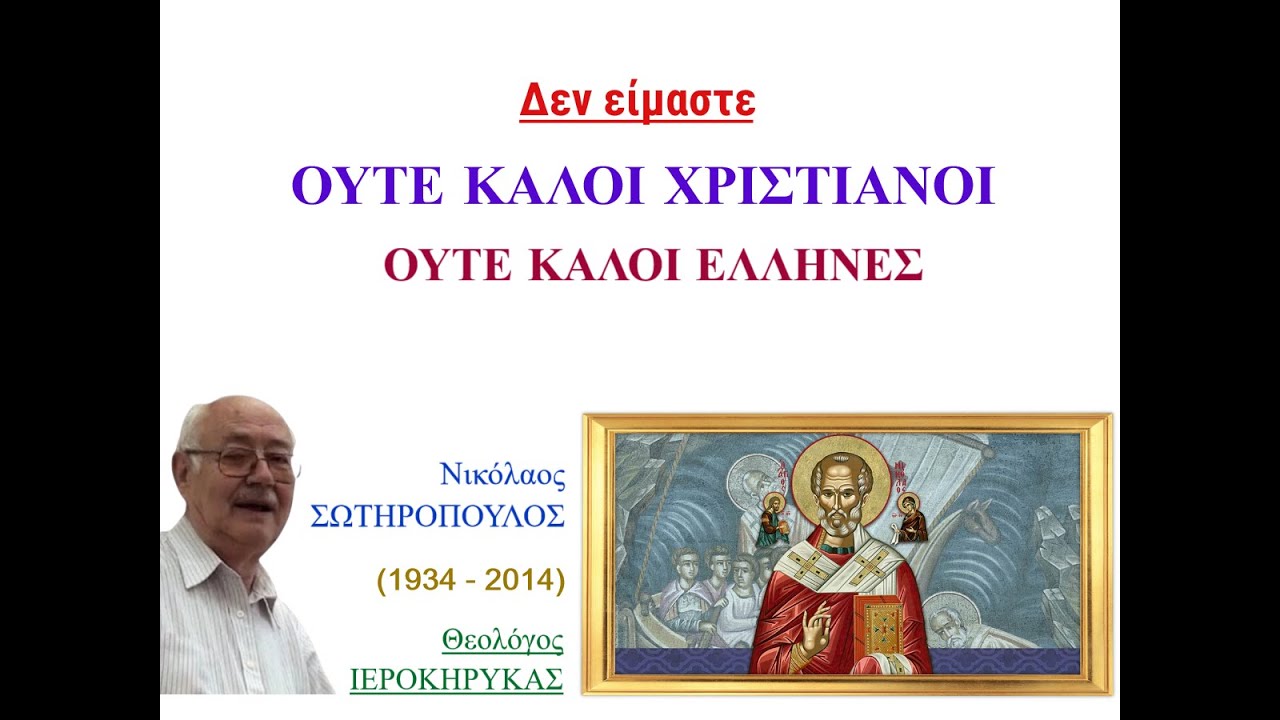 Δεν είμαστε

ΟΥΤΕ ΚΑΛΟΙ ΧΡΙΣΤΙΑΝΟΙ

ΟΥΤΕ ΚΑΛΟΙ ΕΛΛΗΝΕΣ

Νικόλαος ΣΩΤΗΡΟΠΟΥΛΟΣ

(1934 - 2014)

Θεολόγος ΙΕΡΟΚΗΡΥΚΑΣ